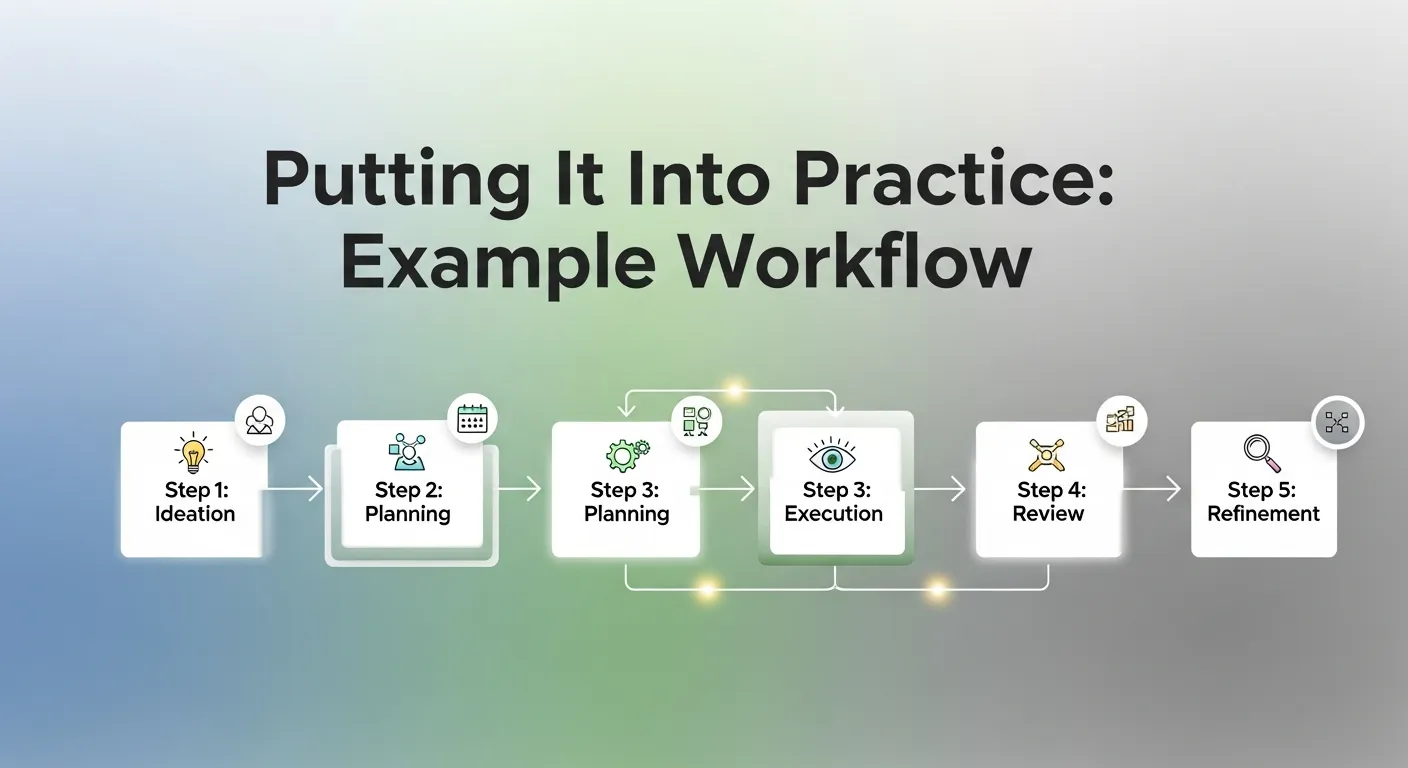 Putting It Into Practice: Example Workflow

Step 1: Ideation

Step 2: Planning

Step 3: Planning

Step 3: Execution

Step 4: Review

Step 5: Refinement